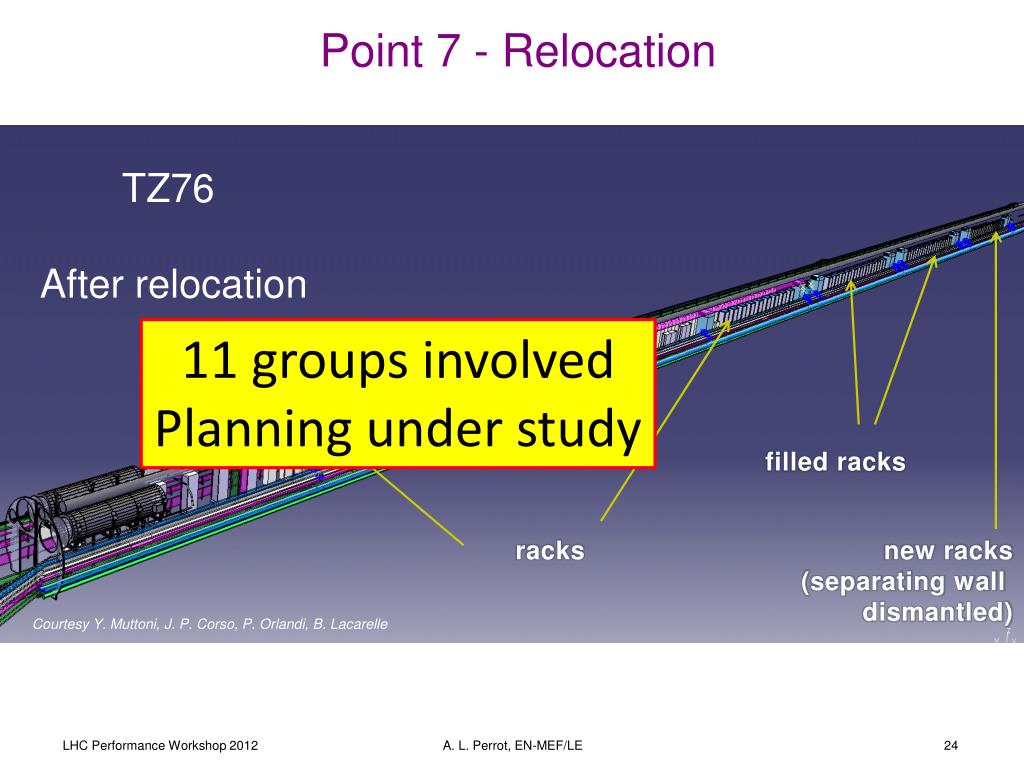 Point 7 - Relocation

TZ76

After relocation

11 groups involved
Planning under study

filled racks

racks

new racks
(separating wall
dismantled)

Courtesy Y. Muttoni, J. P. Corso, P. Orlandi, B. Lacarelle

LHC Performance Workshop 2012

A. L. Perrot, EN-MEF/LE

24